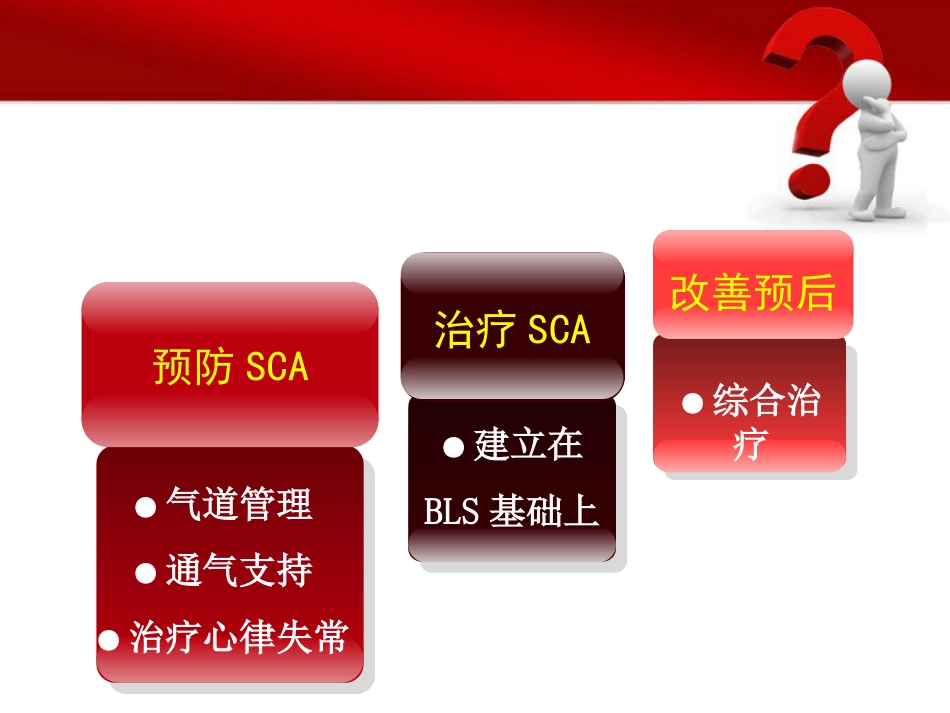 预防 SCA

● 气道管理
● 通气支持
● 治疗心律失常

治疗 SCA

● 建立在 BLS 基础上

改善预后

● 综合治疗